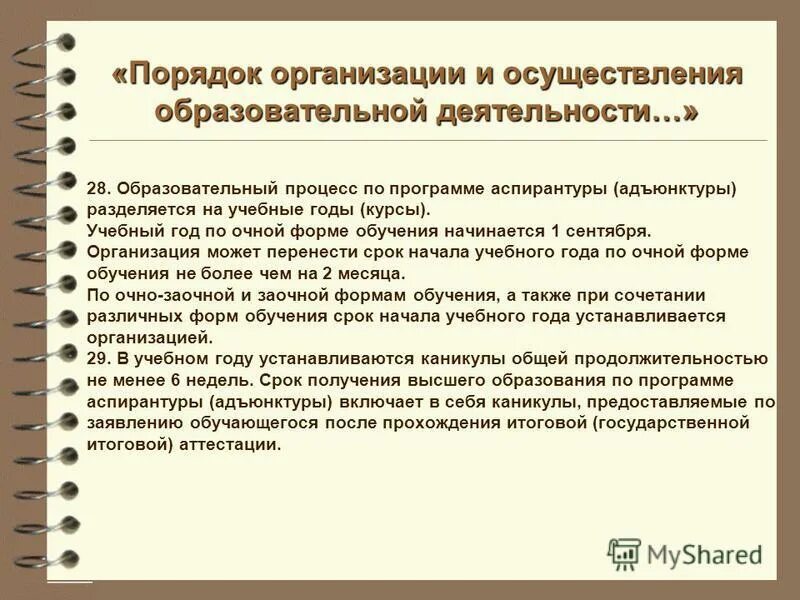 «Порядок организации и осуществления образовательной деятельности…»

28. Образовательный процесс по программе аспирантуры (адъюнктуры) разделяется на учебные годы (курсы).
Учебный год по очной форме обучения начинается 1 сентября. Организация может перенести срок начала учебного года по очной форме обучения не более чем на 2 месяца.
По очно-заочной и заочной формам обучения, а также при сочетании различных форм обучения срок начала учебного года устанавливается организацией.
29. В учебном году устанавливаются каникулы общей продолжительностью не менее 6 недель. Срок получения высшего образования по программе аспирантуры (адъюнктуры) включает в себя каникулы, предоставляемые по заявлению обучающегося после прохождения итоговой (государственной итоговой) аттестации.

MyShared